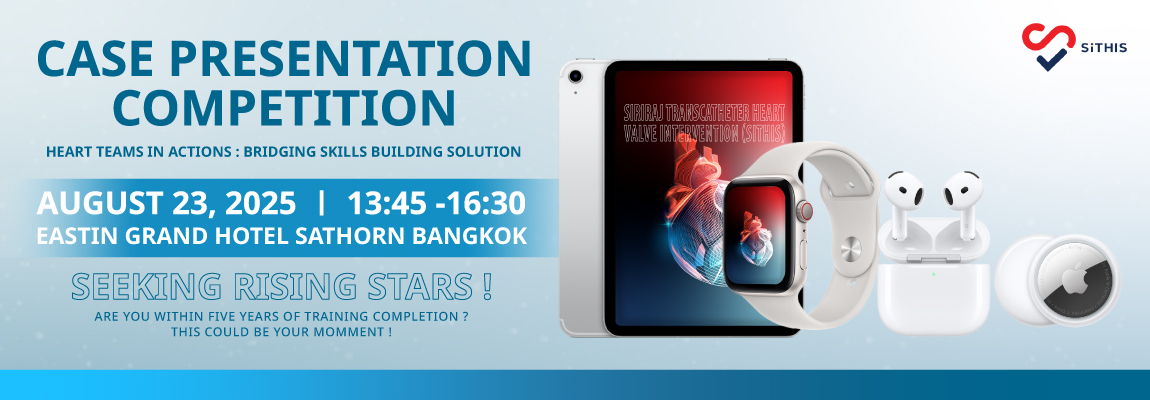 CASE PRESENTATION COMPETITION

HEART TEAMS IN ACTIONS : BRIDGING SKILLS BUILDING SOLUTION

AUGUST 23, 2025 | 13:45 -16:30
EASTIN GRAND HOTEL SATHORN BANGKOK

SEEKING RISING STARS !

ARE YOU WITHIN FIVE YEARS OF TRAINING COMPLETION ?
THIS COULD BE YOUR MOMMENT !

SIRIRAJ TRANSCATHETER HEART VALVE INTERVENTION (SiTHIS)

SiTHIS